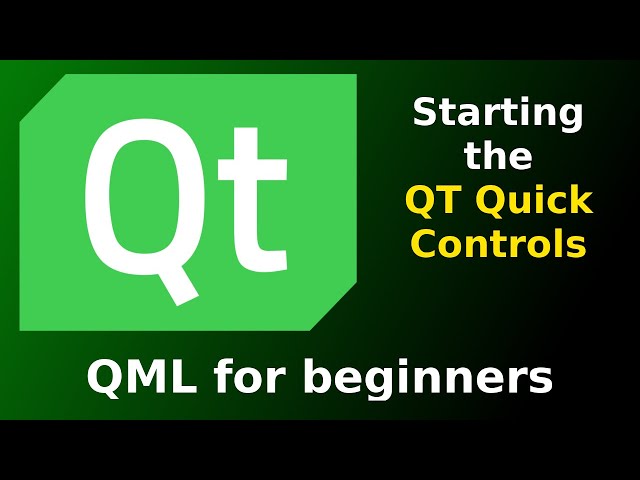 Qt

Starting the QT Quick Controls

QML for beginners